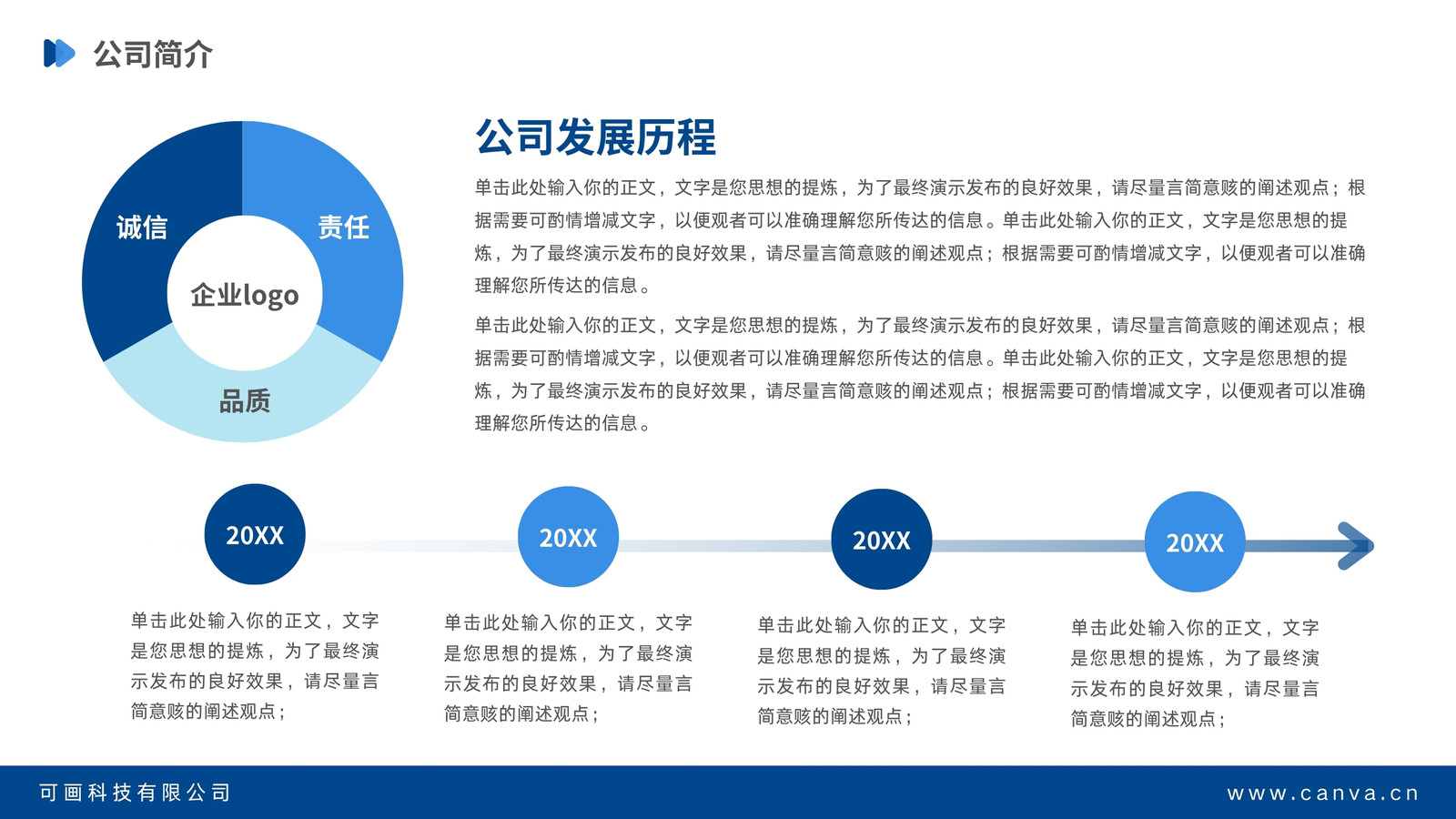 公司简介

诚信

责任

企业logo

品质

公司发展历程

单击此处输入你的正文，文字是您思想的提炼，为了最终演示发布的良好效果，请尽量言简意赅的阐述观点；根据需要可酌情增减文字，以便观者可以准确理解您所传达的信息。单击此处输入你的正文，文字是您思想的提炼，为了最终演示发布的良好效果，请尽量言简意赅的阐述观点；根据需要可酌情增减文字，以便观者可以准确理解您所传达的信息。

单击此处输入你的正文，文字是您思想的提炼，为了最终演示发布的良好效果，请尽量言简意赅的阐述观点；根据需要可酌情增减文字，以便观者可以准确理解您所传达的信息。单击此处输入你的正文，文字是您思想的提炼，为了最终演示发布的良好效果，请尽量言简意赅的阐述观点；根据需要可酌情增减文字，以便观者可以准确理解您所传达的信息。

20XX

单击此处输入你的正文，文字是您思想的提炼，为了最终演示发布的良好效果，请尽量言简意赅的阐述观点；

20XX

单击此处输入你的正文，文字是您思想的提炼，为了最终演示发布的良好效果，请尽量言简意赅的阐述观点；

20XX

单击此处输入你的正文，文字是您思想的提炼，为了最终演示发布的良好效果，请尽量言简意赅的阐述观点；

20XX

单击此处输入你的正文，文字是您思想的提炼，为了最终演示发布的良好效果，请尽量言简意赅的阐述观点；

可画科技有限公司

www.canva.cn